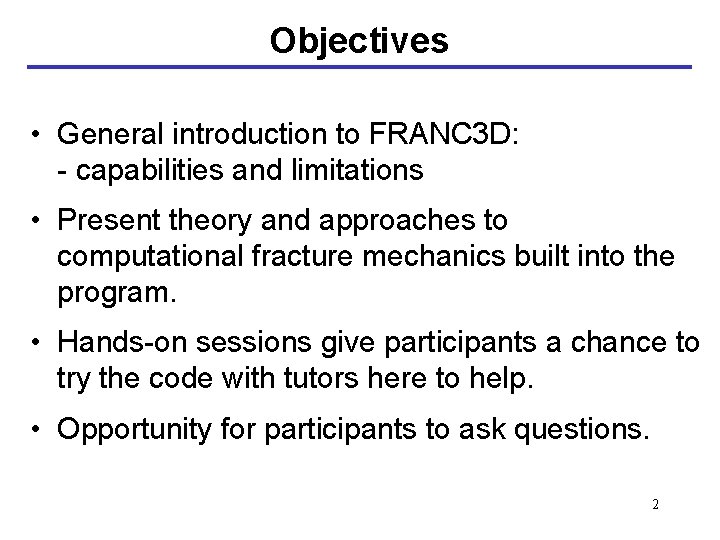 Objectives

• General introduction to FRANC3D:
- capabilities and limitations

• Present theory and approaches to computational fracture mechanics built into the program.

• Hands-on sessions give participants a chance to try the code with tutors here to help.

• Opportunity for participants to ask questions.

2